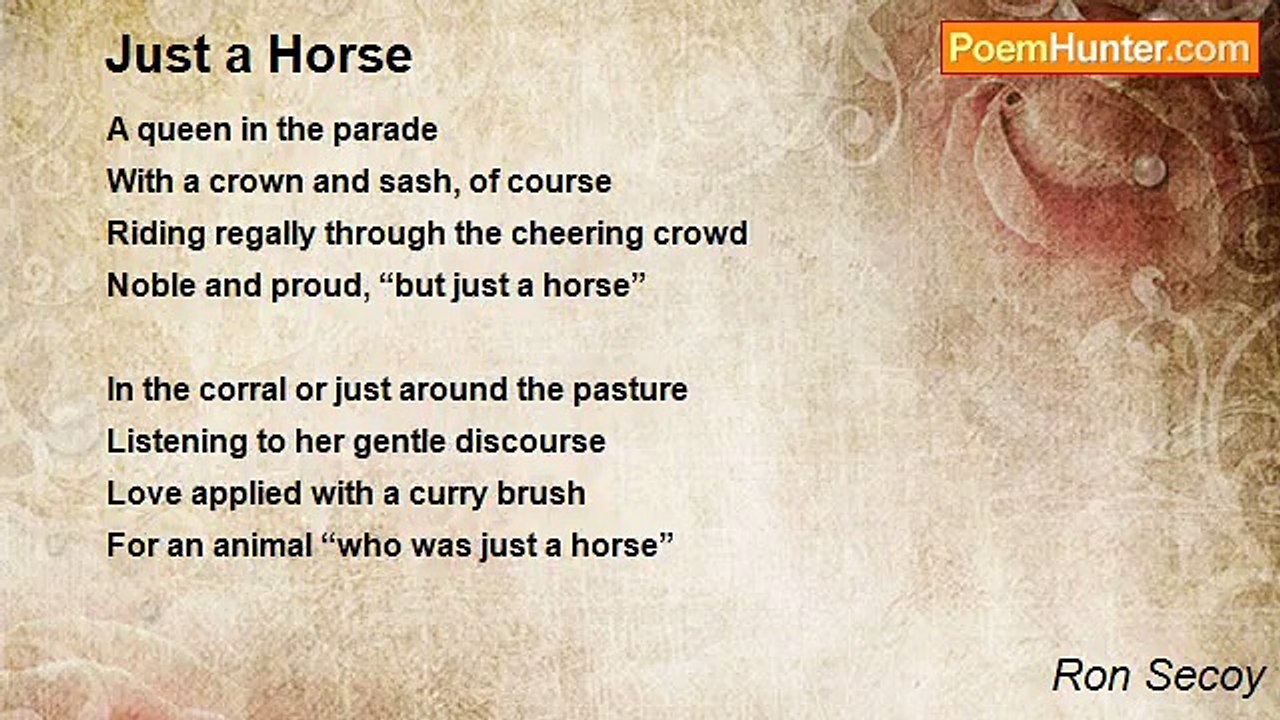 Just a Horse

PoemHunter.com

A queen in the parade
With a crown and sash, of course
Riding regally through the cheering crowd
Noble and proud, “but just a horse”

In the corral or just around the pasture
Listening to her gentle discourse
Love applied with a curry brush
For an animal “who was just a horse”

Ron Secoy